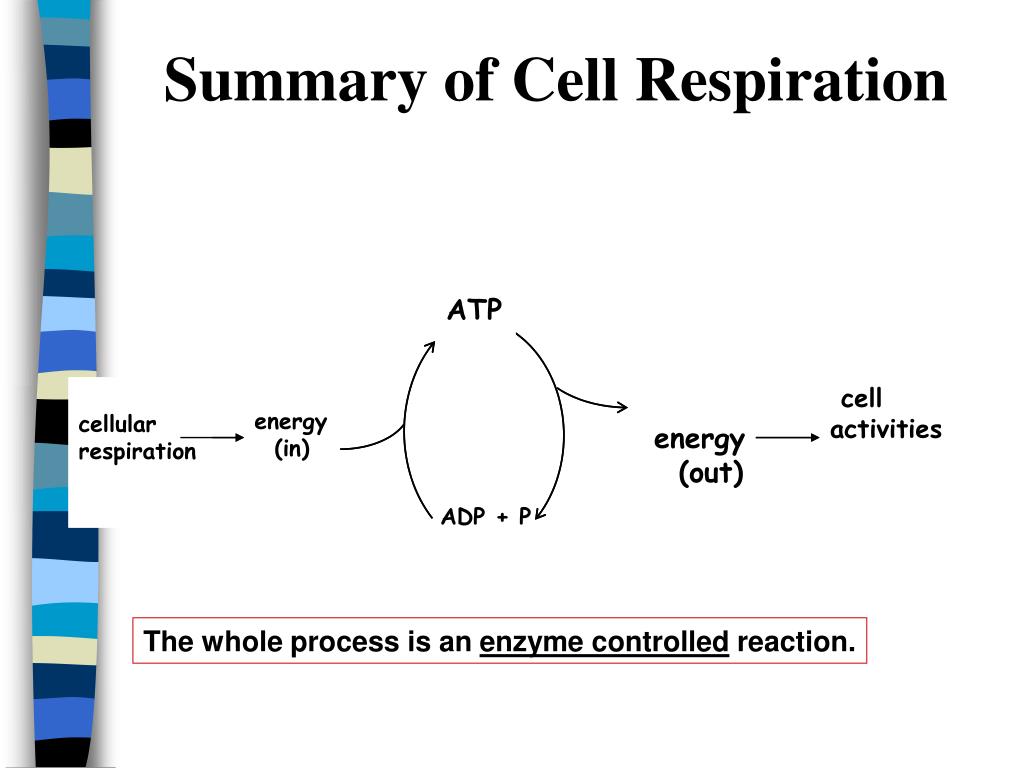 Summary of Cell Respiration

ATP

cellular respiration

energy (in)

ADP + P

energy (out)

cell activities

The whole process is an enzyme controlled reaction.